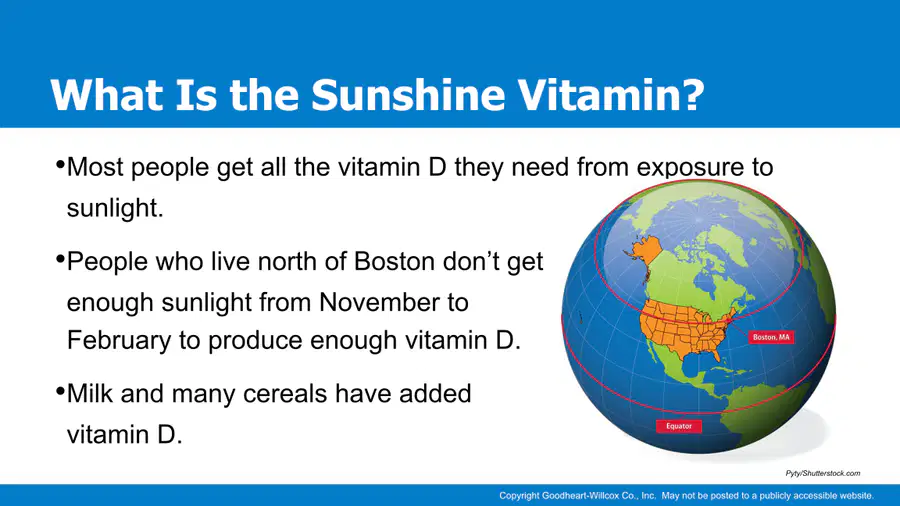 What Is the Sunshine Vitamin?

• Most people get all the vitamin D they need from exposure to sunlight.

• People who live north of Boston don't get enough sunlight from November to February to produce enough vitamin D.

• Milk and many cereals have added vitamin D.

Boston, MA

Equator

Pyty/Shutterstock.com

Copyright Goodheart-Willcox Co., Inc. May not be posted to a publicly accessible website.